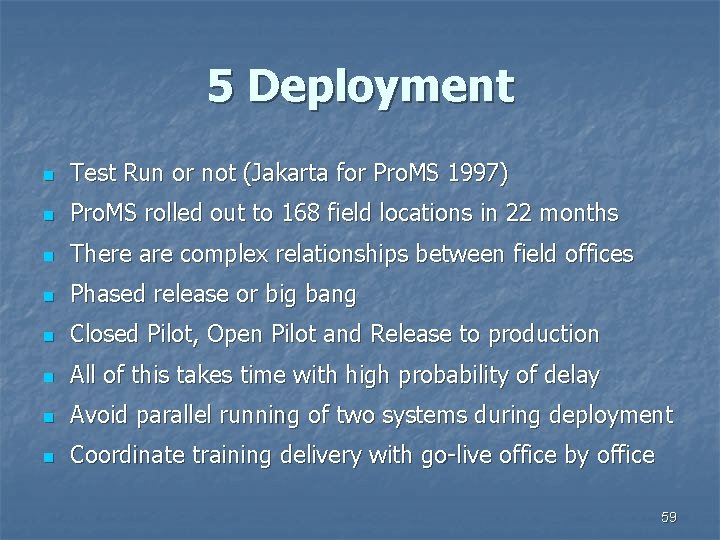 5 Deployment

- Test Run or not (Jakarta for ProMS 1997)
- ProMS rolled out to 168 field locations in 22 months
- There are complex relationships between field offices
- Phased release or big bang
- Closed Pilot, Open Pilot and Release to production
- All of this takes time with high probability of delay
- Avoid parallel running of two systems during deployment
- Coordinate training delivery with go-live office by office

59